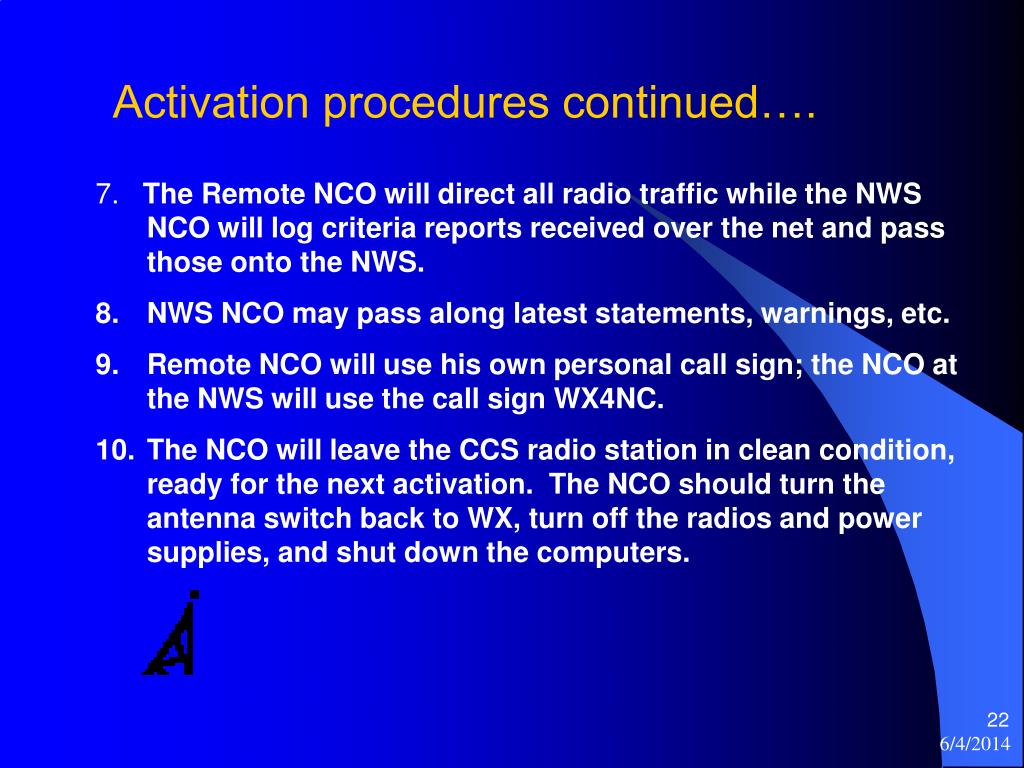 Activation procedures continued….

7. The Remote NCO will direct all radio traffic while the NWS NCO will log criteria reports received over the net and pass those onto the NWS.

8. NWS NCO may pass along latest statements, warnings, etc.

9. Remote NCO will use his own personal call sign; the NCO at the NWS will use the call sign WX4NC.

10. The NCO will leave the CCS radio station in clean condition, ready for the next activation. The NCO should turn the antenna switch back to WX, turn off the radios and power supplies, and shut down the computers.

22
6/4/2014